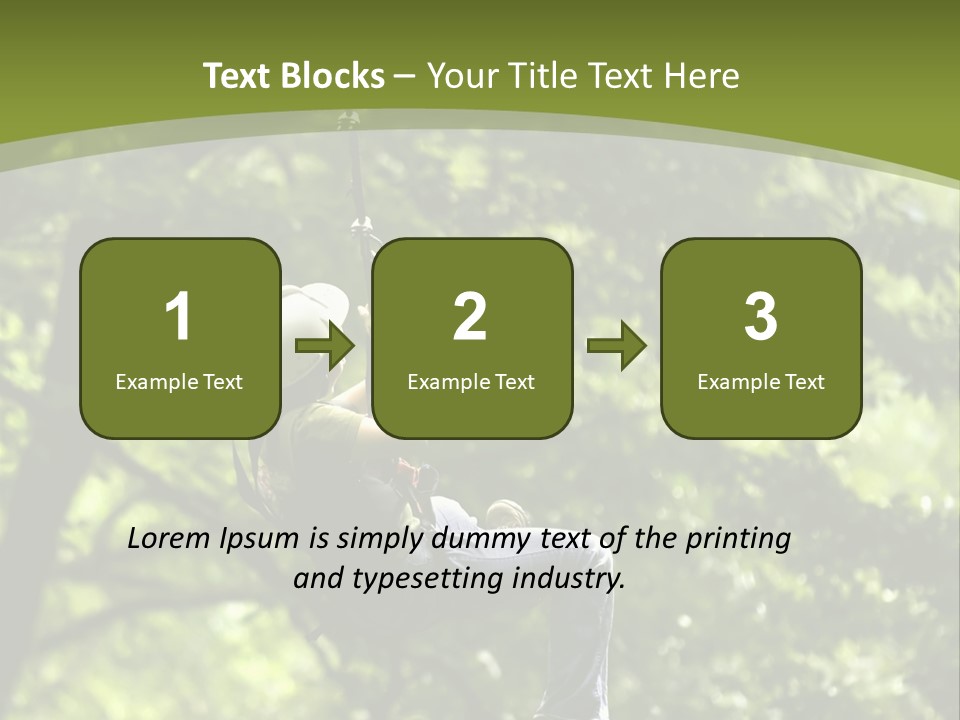 Text Blocks – Your Title Text Here

1
Example Text

2
Example Text

3
Example Text

Lorem Ipsum is simply dummy text of the printing and typesetting industry.